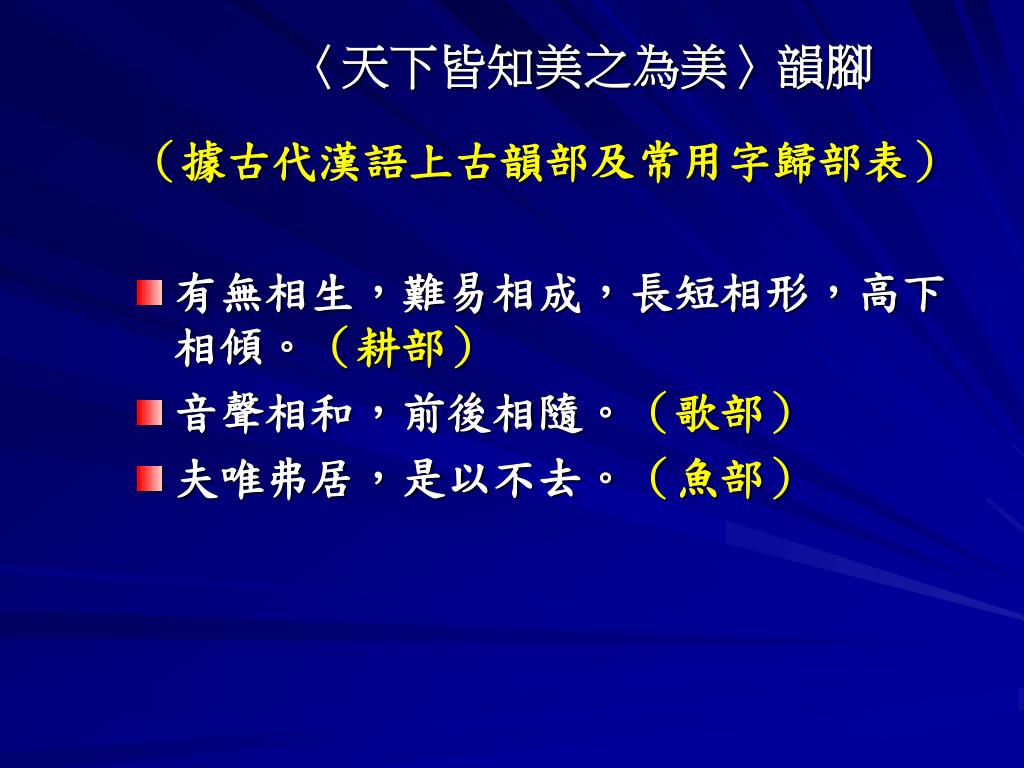 〈天下皆知美之為美〉韻腳

（據古代漢語上古韻部及常用字歸部表）

有無相生，難易相成，長短相形，高下相傾。（耕部）

音聲相和，前後相隨。（歌部）

夫唯弗居，是以不去。（魚部）